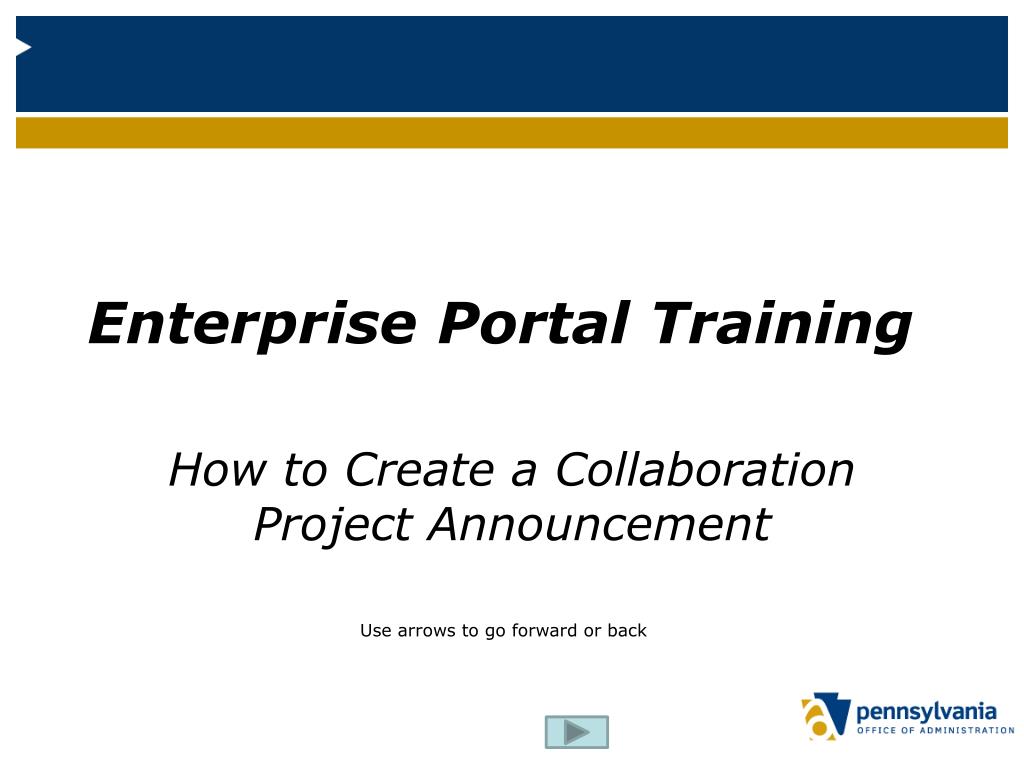 Enterprise Portal Training

How to Create a Collaboration Project Announcement

Use arrows to go forward or back

pennsylvania
OFFICE OF ADMINISTRATION